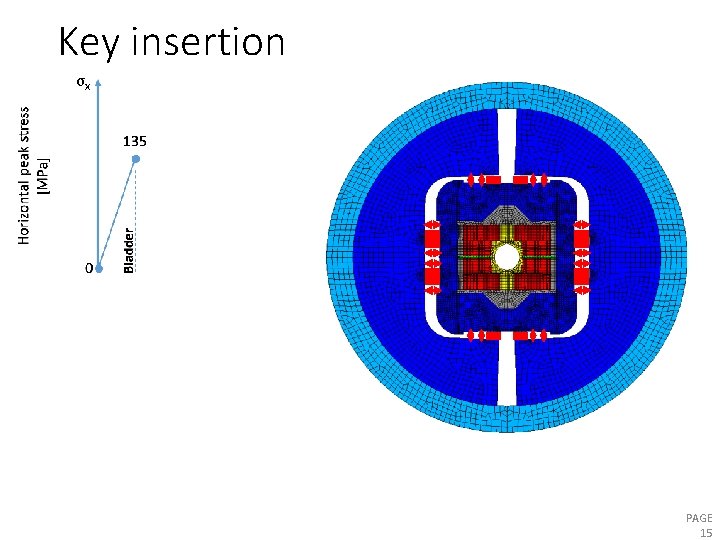 Key insertion

Horizontal peak stress [MPa]

$\sigma_x$

135

0

Bladder

PAGE 15